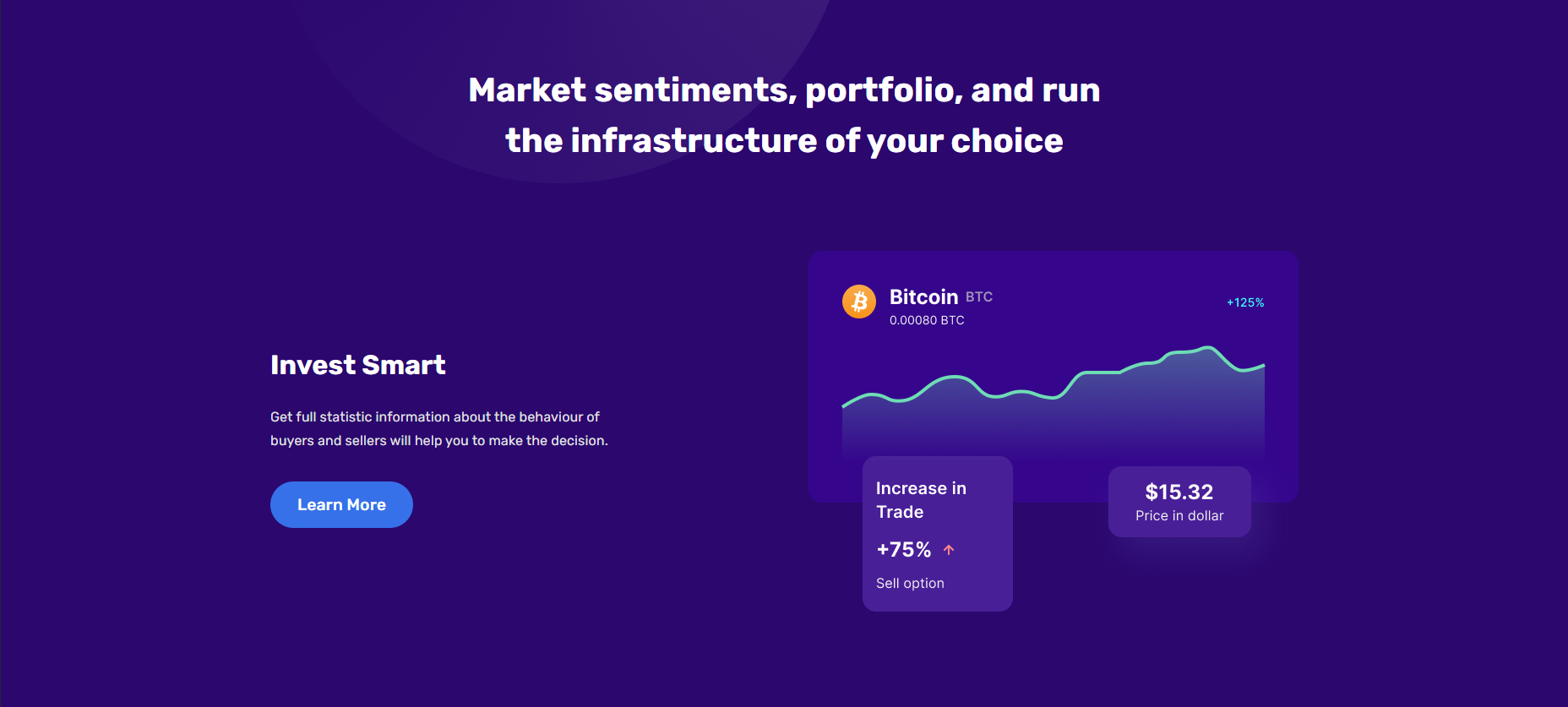 Market sentiments, portfolio, and run the infrastructure of your choice

Invest Smart

Get full statistic information about the behaviour of buyers and sellers will help you to make the decision.

Learn More

Bitcoin BTC
0.00080 BTC
+125%

Increase in Trade
+75%
Sell option

$15.32
Price in dollar